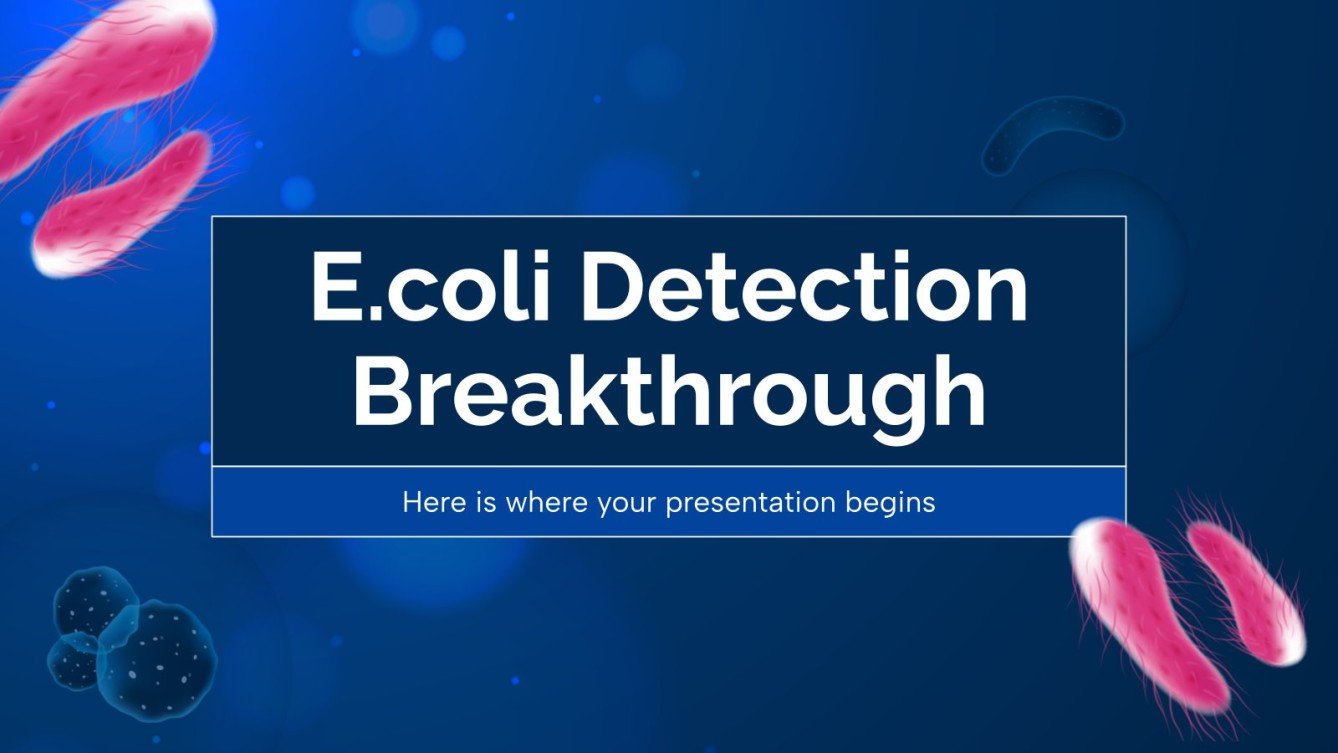 E.coli Detection Breakthrough

Here is where your presentation begins